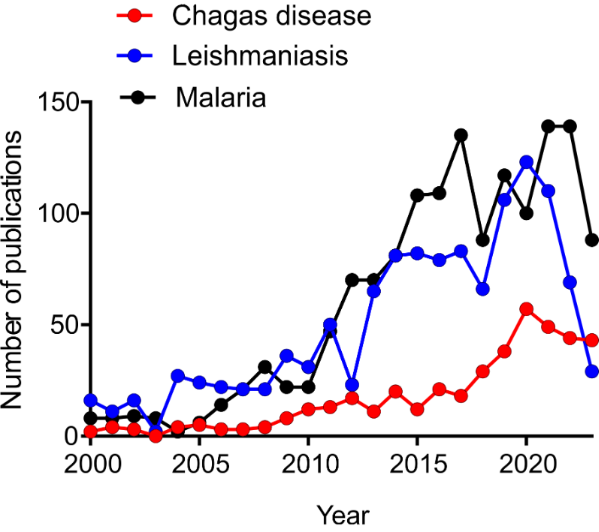 Chagas disease
Leishmaniasis
Malaria

Number of publications

150
100
50
0

2000
2005
2010
2015
2020

Year